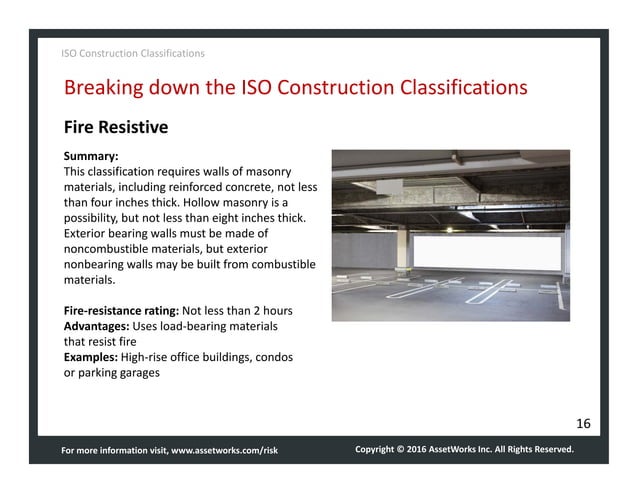 ISO Construction Classifications

Breaking down the ISO Construction Classifications

Fire Resistive

Summary:
This classification requires walls of masonry materials, including reinforced concrete, not less than four inches thick. Hollow masonry is a possibility, but not less than eight inches thick. Exterior bearing walls must be made of noncombustible materials, but exterior nonbearing walls may be built from combustible materials.

Fire-resistance rating: Not less than 2 hours
Advantages: Uses load-bearing materials that resist fire
Examples: High-rise office buildings, condos or parking garages

16

For more information visit, www.assetworks.com/risk

Copyright © 2016 AssetWorks Inc. All Rights Reserved.